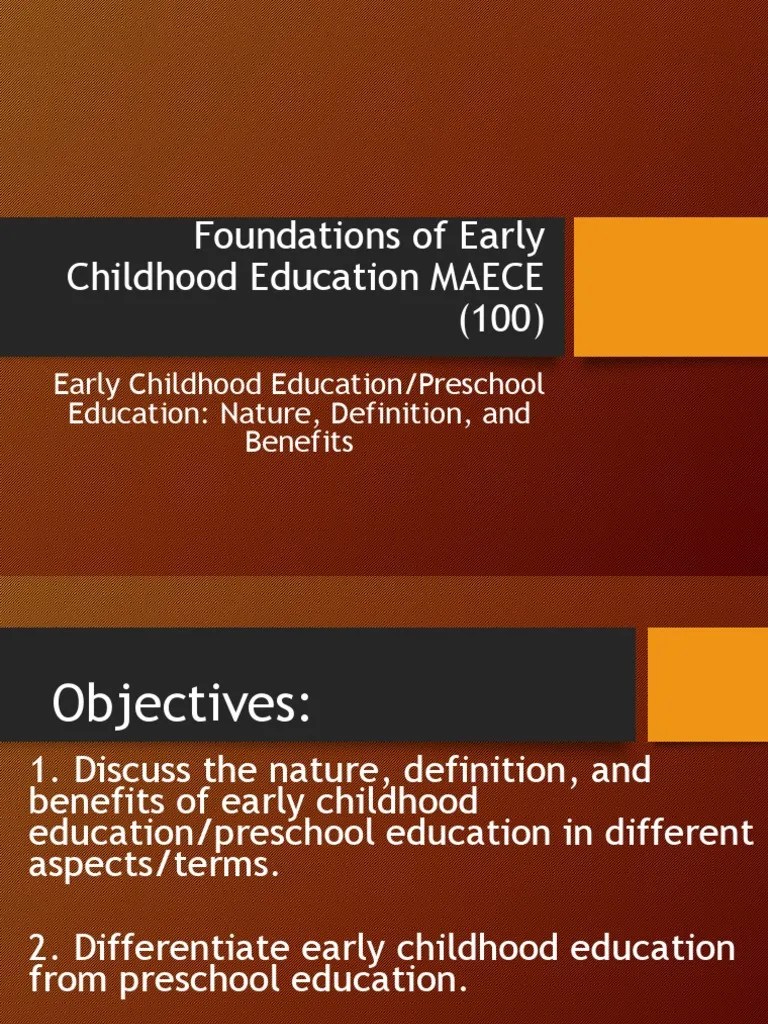 Foundations of Early Childhood Education MAECE (100)

Early Childhood Education/Preschool Education: Nature, Definition, and Benefits

Objectives:

1. Discuss the nature, definition, and benefits of early childhood education/preschool education in different aspects/terms.

2. Differentiate early childhood education from preschool education.